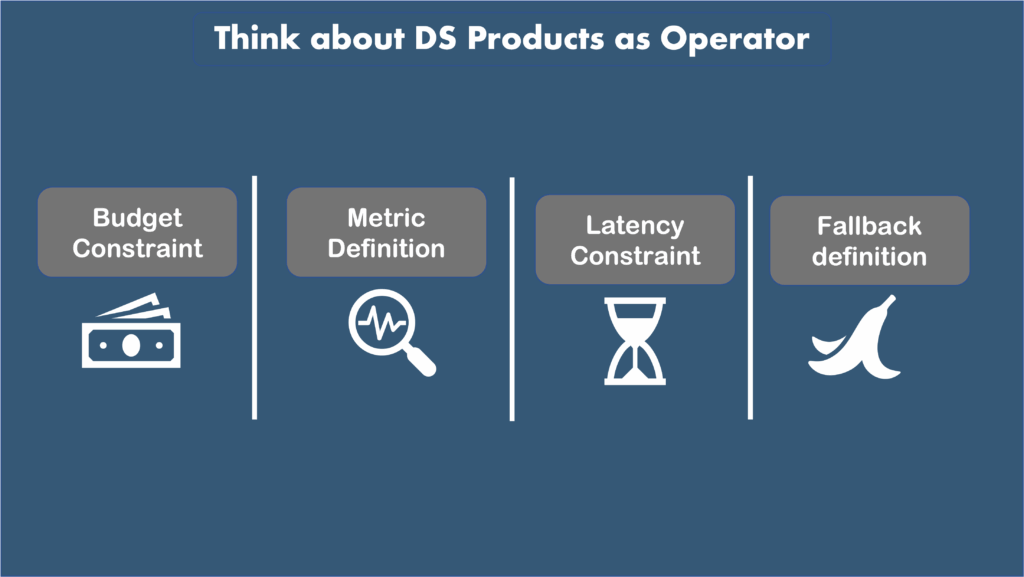 Think about DS Products as Operator

Budget Constraint

Metric Definition

Latency Constraint

Fallback definition